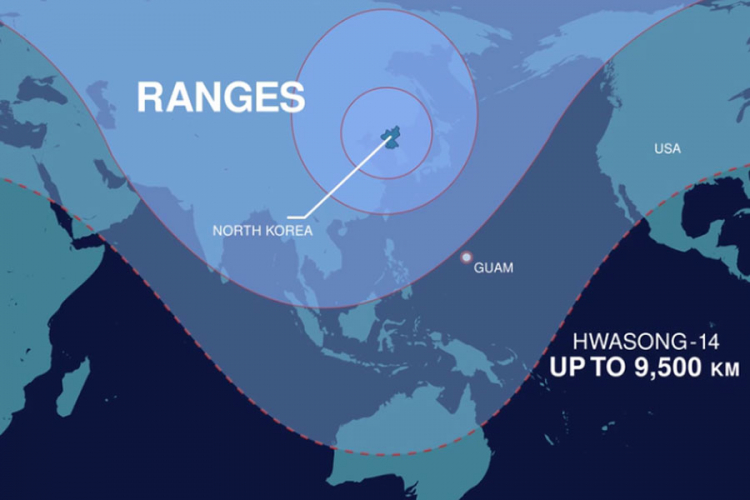 RANGES

USA

NORTH KOREA

GUAM

HWASONG-14
UP TO 9,500 KM